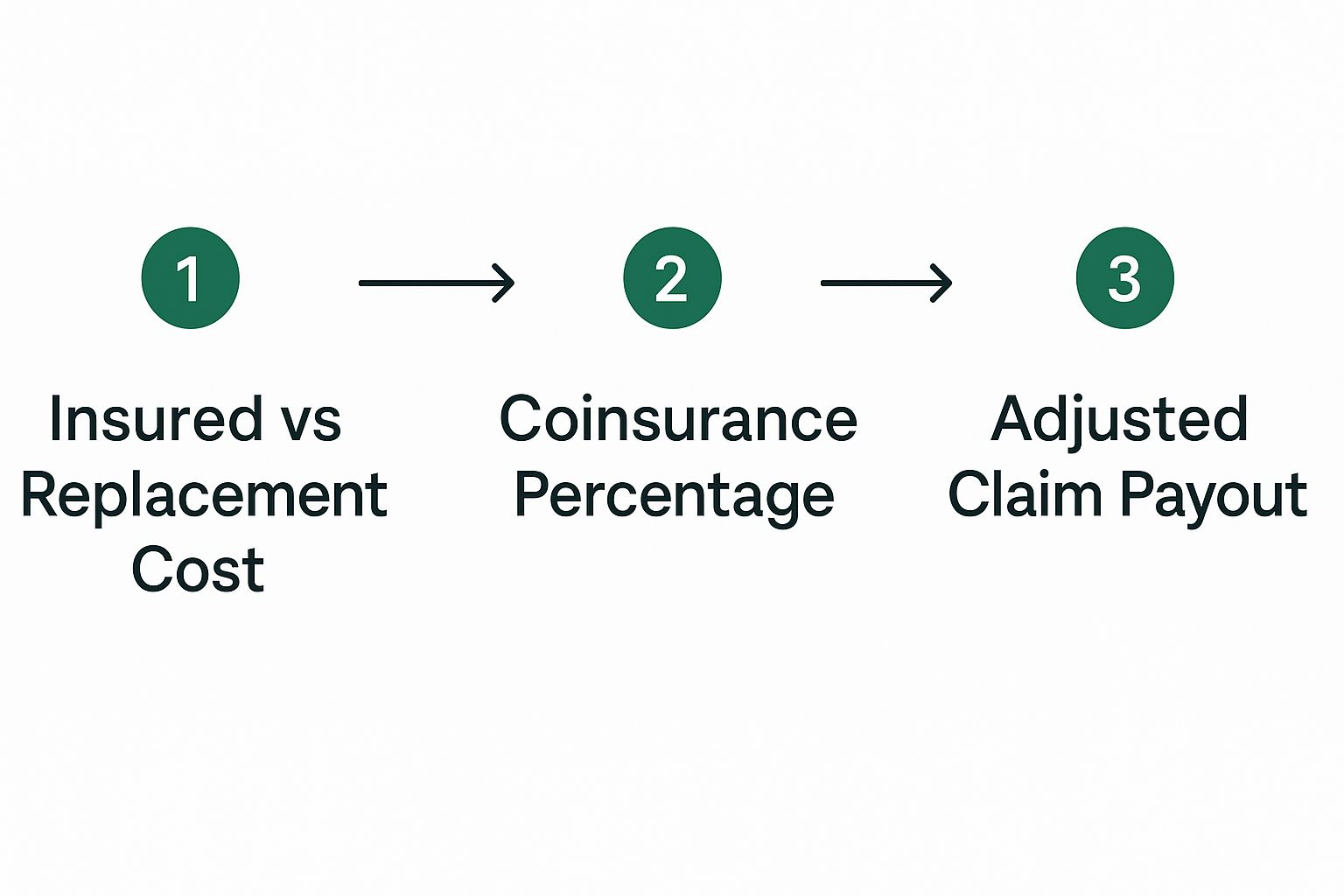 1

Insured vs Replacement Cost

2

Coinsurance Percentage

3

Adjusted Claim Payout